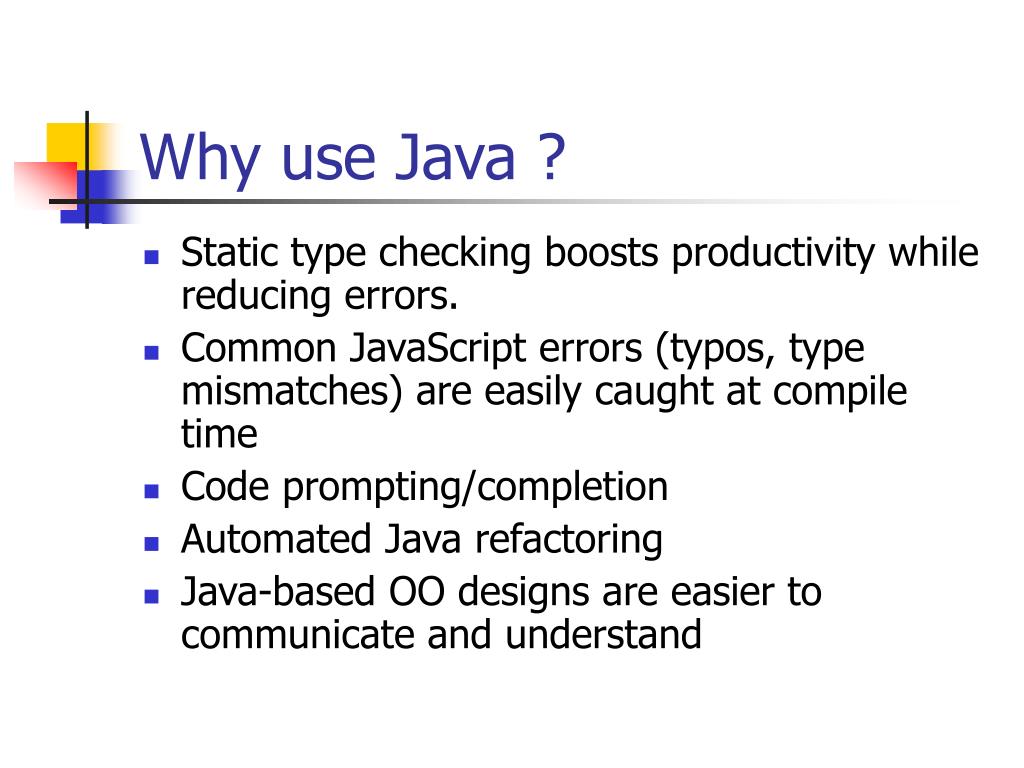 Why use Java ?

- Static type checking boosts productivity while reducing errors.
- Common JavaScript errors (typos, type mismatches) are easily caught at compile time
- Code prompting/completion
- Automated Java refactoring
- Java-based OO designs are easier to communicate and understand